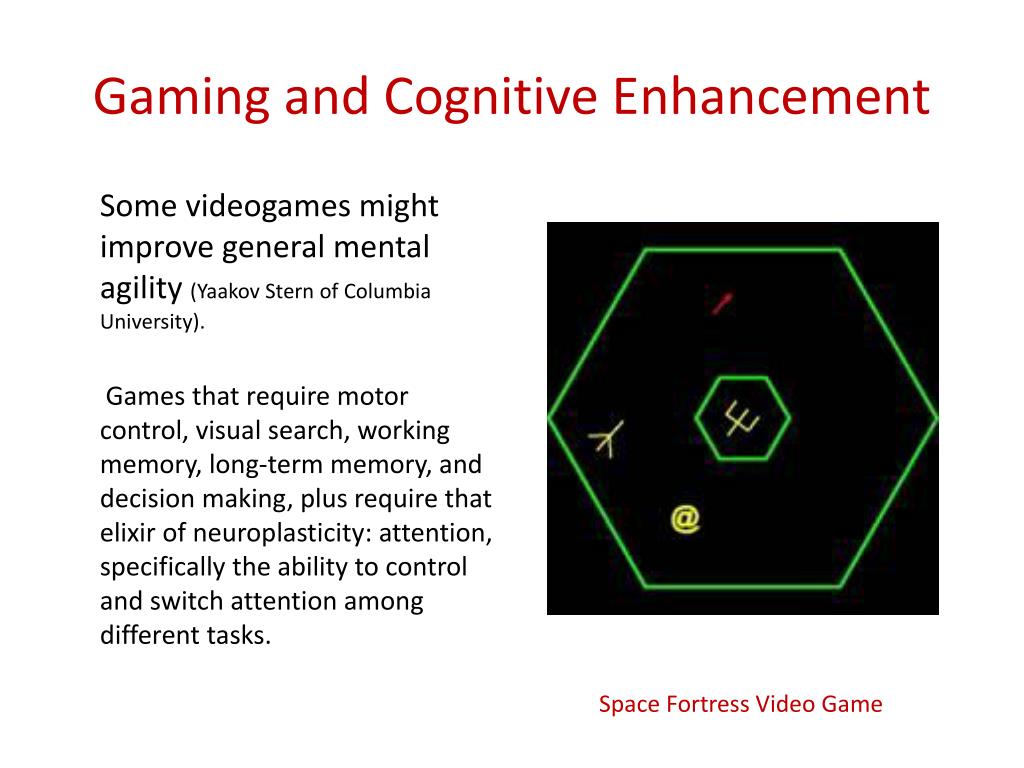 Gaming and Cognitive Enhancement

Some videogames might improve general mental agility (Yaakov Stern of Columbia University).

Games that require motor control, visual search, working memory, long-term memory, and decision making, plus require that elixir of neuroplasticity: attention, specifically the ability to control and switch attention among different tasks.

@

Space Fortress Video Game